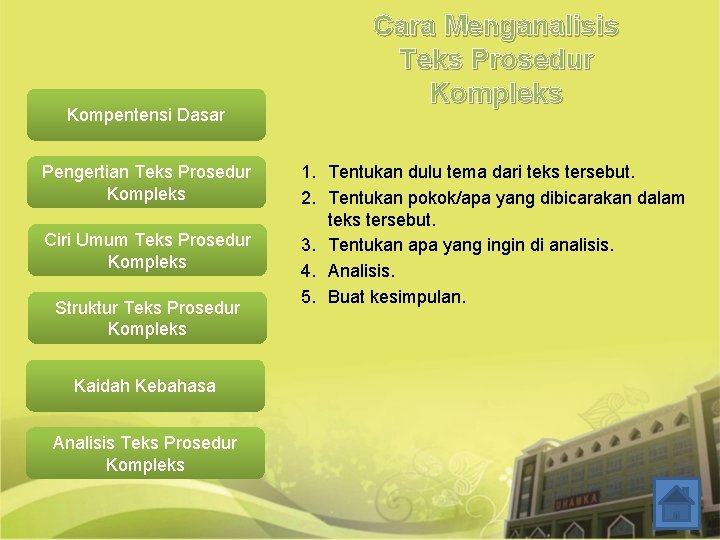 Cara Menganalisis Teks Prosedur Kompleks

Kompentensi Dasar

Pengertian Teks Prosedur Kompleks

Ciri Umum Teks Prosedur Kompleks

Struktur Teks Prosedur Kompleks

Kaidah Kebahasa

Analisis Teks Prosedur Kompleks

1. Tentukan dulu tema dari teks tersebut.
2. Tentukan pokok/apa yang dibicarakan dalam teks tersebut.
3. Tentukan apa yang ingin di analisis.
4. Analisis.
5. Buat kesimpulan.

UHAMKA